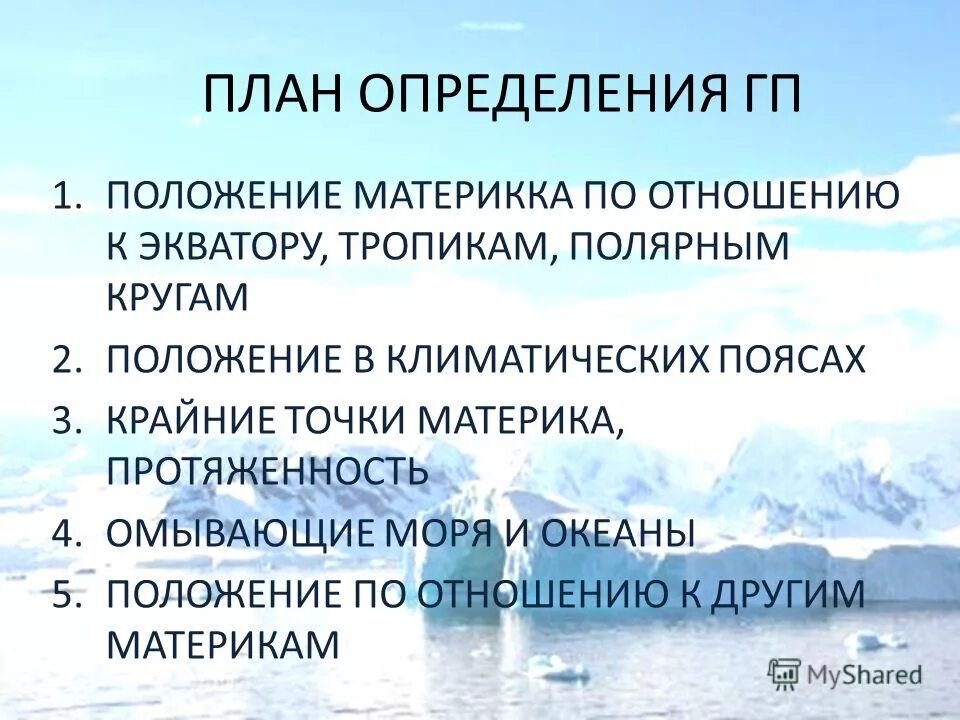 ПЛАН ОПРЕДЕЛЕНИЯ ГП

1. ПОЛОЖЕНИЕ МАТЕРИККА ПО ОТНОШЕНИЮ К ЭКВАТОРУ, ТРОПИКАМ, ПОЛЯРНЫМ КРУГАМ
2. ПОЛОЖЕНИЕ В КЛИМАТИЧЕСКИХ ПОЯСАХ
3. КРАЙНИЕ ТОЧКИ МАТЕРИКА, ПРОТЯЖЕННОСТЬ
4. ОМЫВАЮЩИЕ МОРЯ И ОКЕАНЫ
5. ПОЛОЖЕНИЕ ПО ОТНОШЕНИЮ К ДРУГИМ МАТЕРИКАМ

MyShared